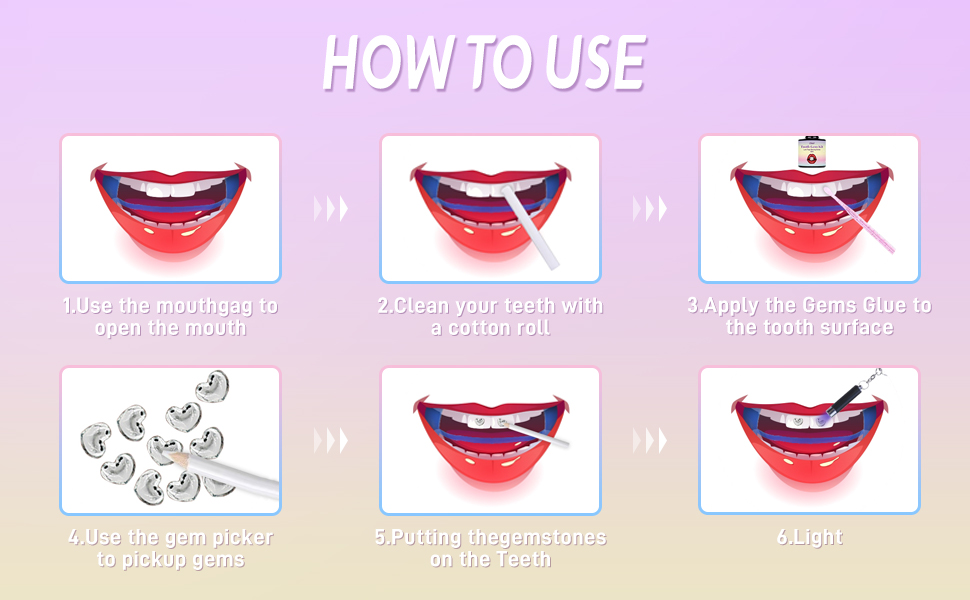 HOW TO USE

1.Use the mouthgag to open the mouth

2.Clean your teeth with a cotton roll

3.Apply the Gems Glue to the tooth surface

4.Use the gem picker to pickup gems

5.Putting thegemstones on the Teeth

6.Light